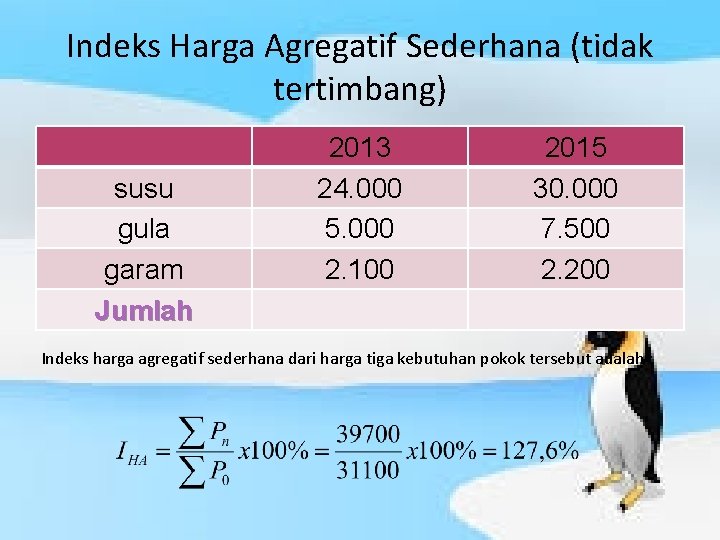 Indeks Harga Agregatif Sederhana (tidak tertimbang)

|  | 2013 | 2015 |
|---|---|---|
| susu | 24.000 | 30.000 |
| gula | 5.000 | 7.500 |
| garam | 2.100 | 2.200 |
| Jumlah |  |  |

Indeks harga agregatif sederhana dari harga tiga kebutuhan pokok tersebut adalah

$I_{HA} = \frac{\sum P_n}{\sum P_0} x100\% = \frac{39700}{31100} x100\% = 127,6\%$